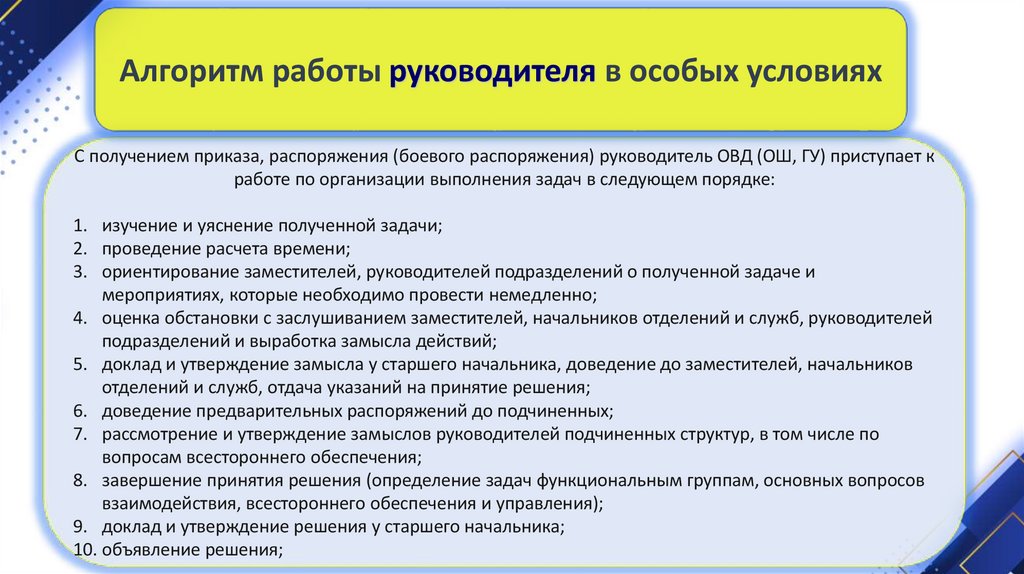 Алгоритм работы руководителя в особых условиях

С получением приказа, распоряжения (боевого распоряжения) руководитель ОВД (ОШ, ГУ) приступает к работе по организации выполнения задач в следующем порядке:

1. изучение и уяснение полученной задачи;
2. проведение расчета времени;
3. ориентирование заместителей, руководителей подразделений о полученной задаче и мероприятиях, которые необходимо провести немедленно;
4. оценка обстановки с заслушиванием заместителей, начальников отделений и служб, руководителей подразделений и выработка замысла действий;
5. доклад и утверждение замысла у старшего начальника, доведение до заместителей, начальников отделений и служб, отдача указаний на принятие решения;
6. доведение предварительных распоряжений до подчиненных;
7. рассмотрение и утверждение замыслов руководителей подчиненных структур, в том числе по вопросам всестороннего обеспечения;
8. завершение принятия решения (определение задач функциональным группам, основных вопросов взаимодействия, всестороннего обеспечения и управления);
9. доклад и утверждение решения у старшего начальника;
10. объявление решения;